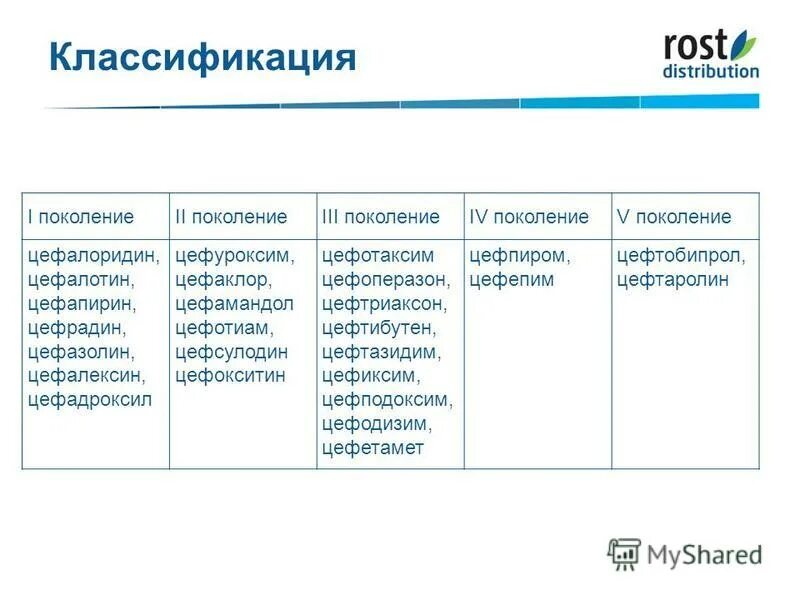 Классификация

rost distribution

| I поколение | II поколение | III поколение | IV поколение | V поколение |
|---|---|---|---|---|
| цефалоридин, цефалотин, цефапирин, цефрадин, цефазолин, цефалексин, цефадроксил | цефуроксим, цефаклор, цефамандол цефотиам, цефсулодин цефокситин | цефотаксим цефоперазон, цефтриаксон, цефтибутен, цефтазидим, цефиксим, цефподоксим, цефодизим, цефетамет | цефпиром, цефепим | цефтобипрол, цефтаролин |

MyShared